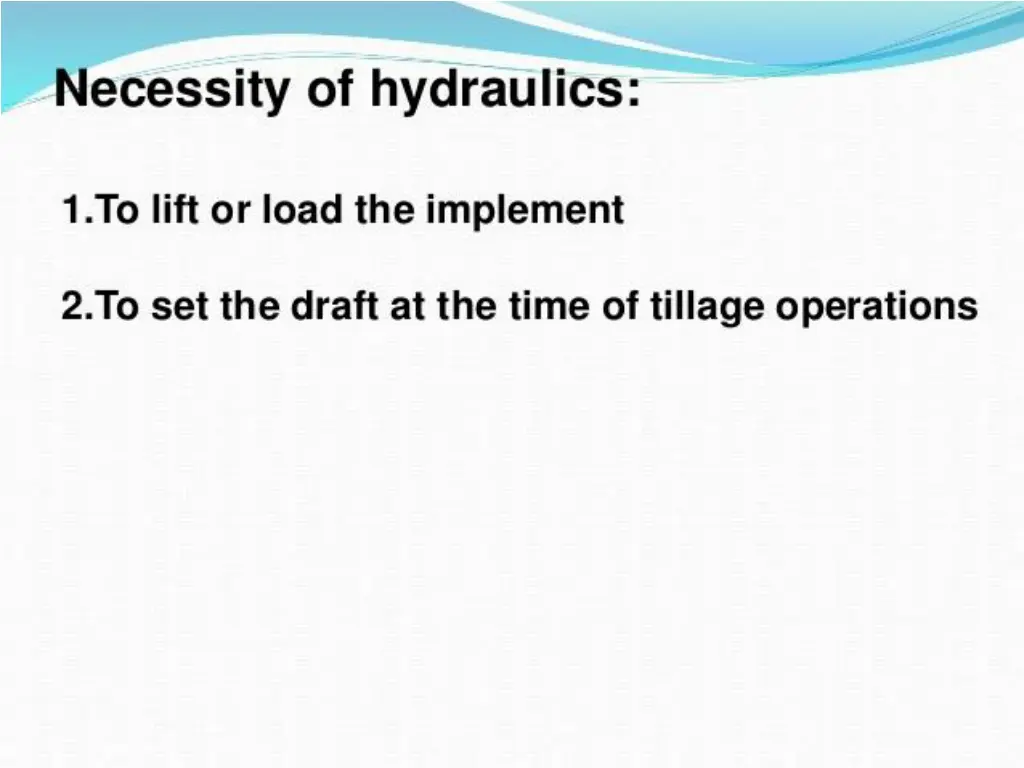 Necessity of hydraulics:

1.To lift or load the implement

2.To set the draft at the time of tillage operations